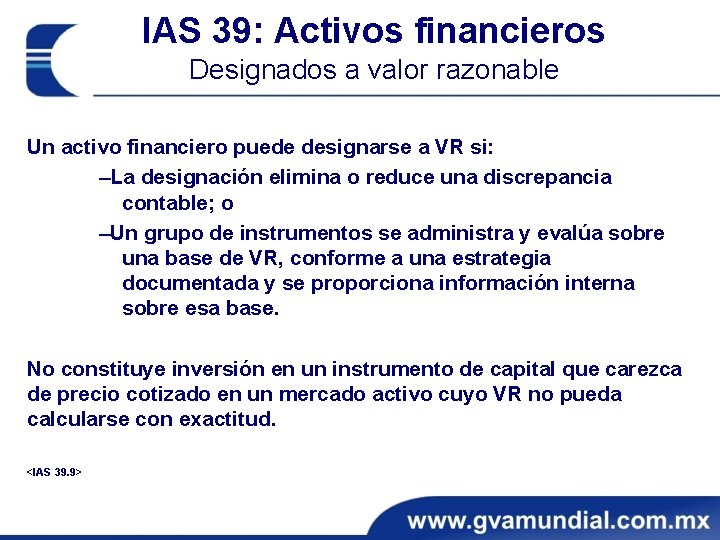 IAS 39: Activos financieros
Designados a valor razonable

Un activo financiero puede designarse a VR si:

–La designación elimina o reduce una discrepancia contable; o

–Un grupo de instrumentos se administra y evalúa sobre una base de VR, conforme a una estrategia documentada y se proporciona información interna sobre esa base.

No constituye inversión en un instrumento de capital que carezca de precio cotizado en un mercado activo cuyo VR no pueda calcularse con exactitud.

<IAS 39.9>

www.gvamundial.com.mx